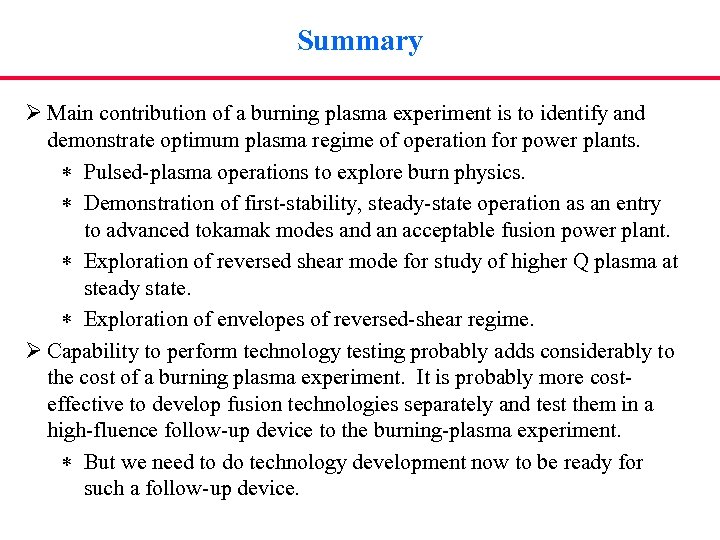 Summary

➢ Main contribution of a burning plasma experiment is to identify and demonstrate optimum plasma regime of operation for power plants.

∗ Pulsed-plasma operations to explore burn physics.

∗ Demonstration of first-stability, steady-state operation as an entry to advanced tokamak modes and an acceptable fusion power plant.

∗ Exploration of reversed shear mode for study of higher Q plasma at steady state.

∗ Exploration of envelopes of reversed-shear regime.

➢ Capability to perform technology testing probably adds considerably to the cost of a burning plasma experiment. It is probably more cost-effective to develop fusion technologies separately and test them in a high-fluence follow-up device to the burning-plasma experiment.

∗ But we need to do technology development now to be ready for such a follow-up device.